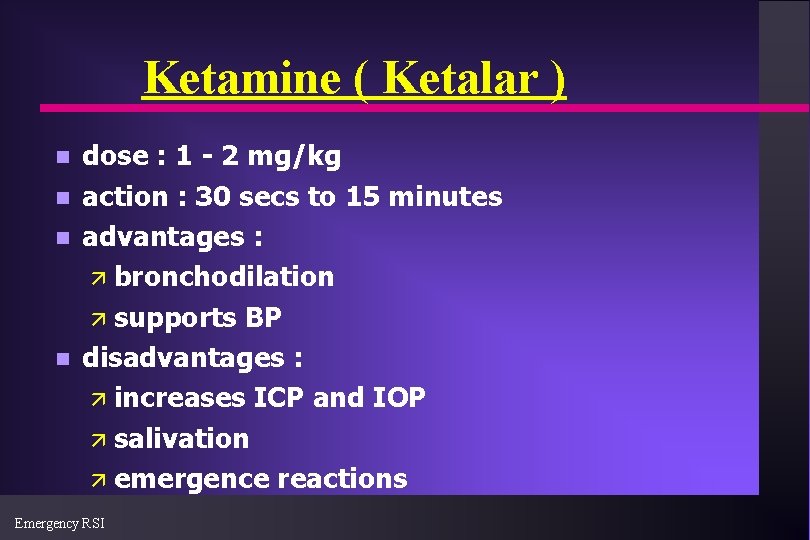 Ketamine ( Ketalar )

- dose : 1 - 2 mg/kg
- action : 30 secs to 15 minutes
- advantages :
  - bronchodilation
  - supports BP
- disadvantages :
  - increases ICP and IOP
  - salivation
  - emergence reactions

Emergency RSI